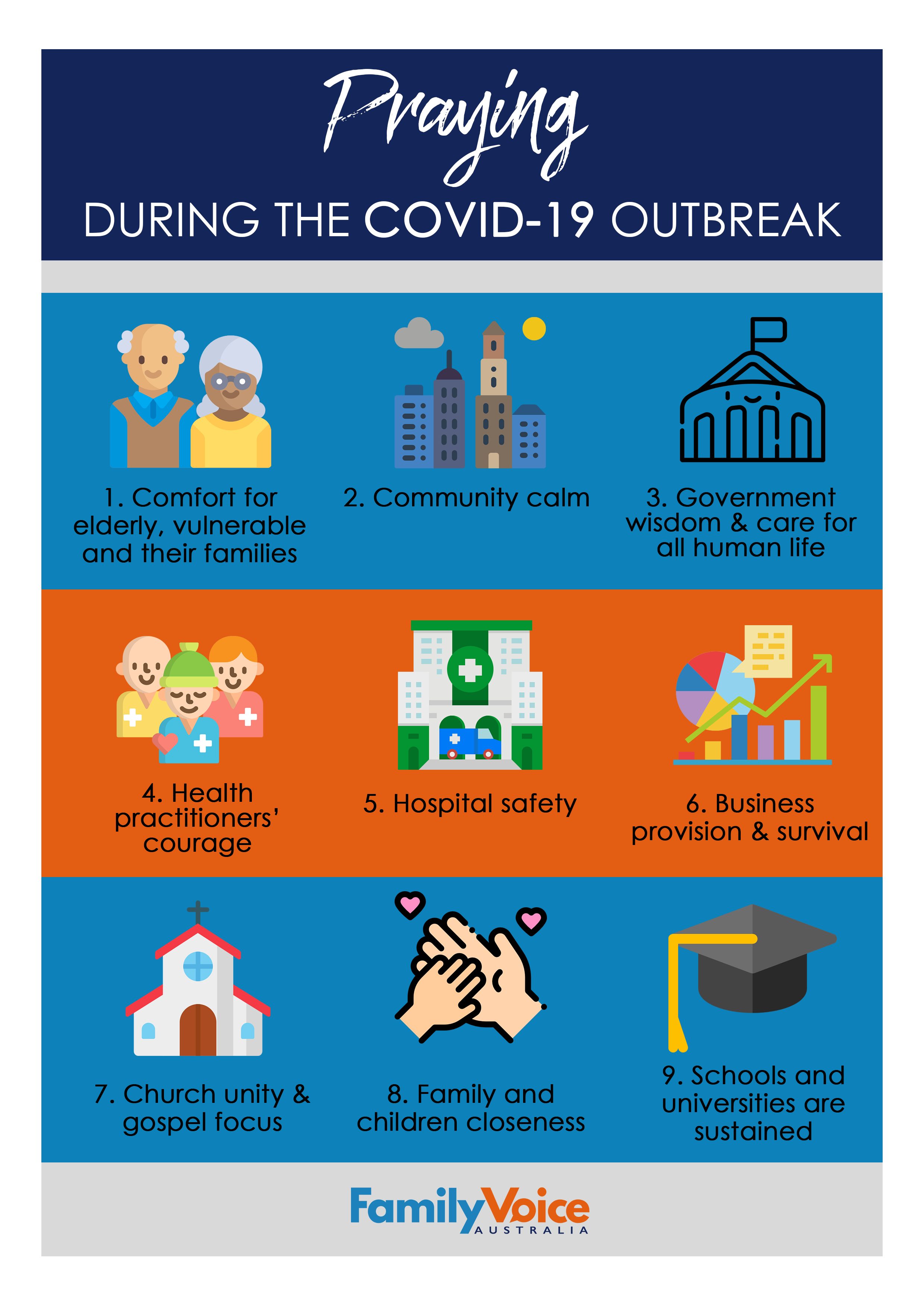 Praying

DURING THE COVID-19 OUTBREAK

1. Comfort for elderly, vulnerable and their families

2. Community calm

3. Government wisdom & care for all human life

4. Health practitioners' courage

5. Hospital safety

6. Business provision & survival

7. Church unity & gospel focus

8. Family and children closeness

9. Schools and universities are sustained

FamilyVoice AUSTRALIA